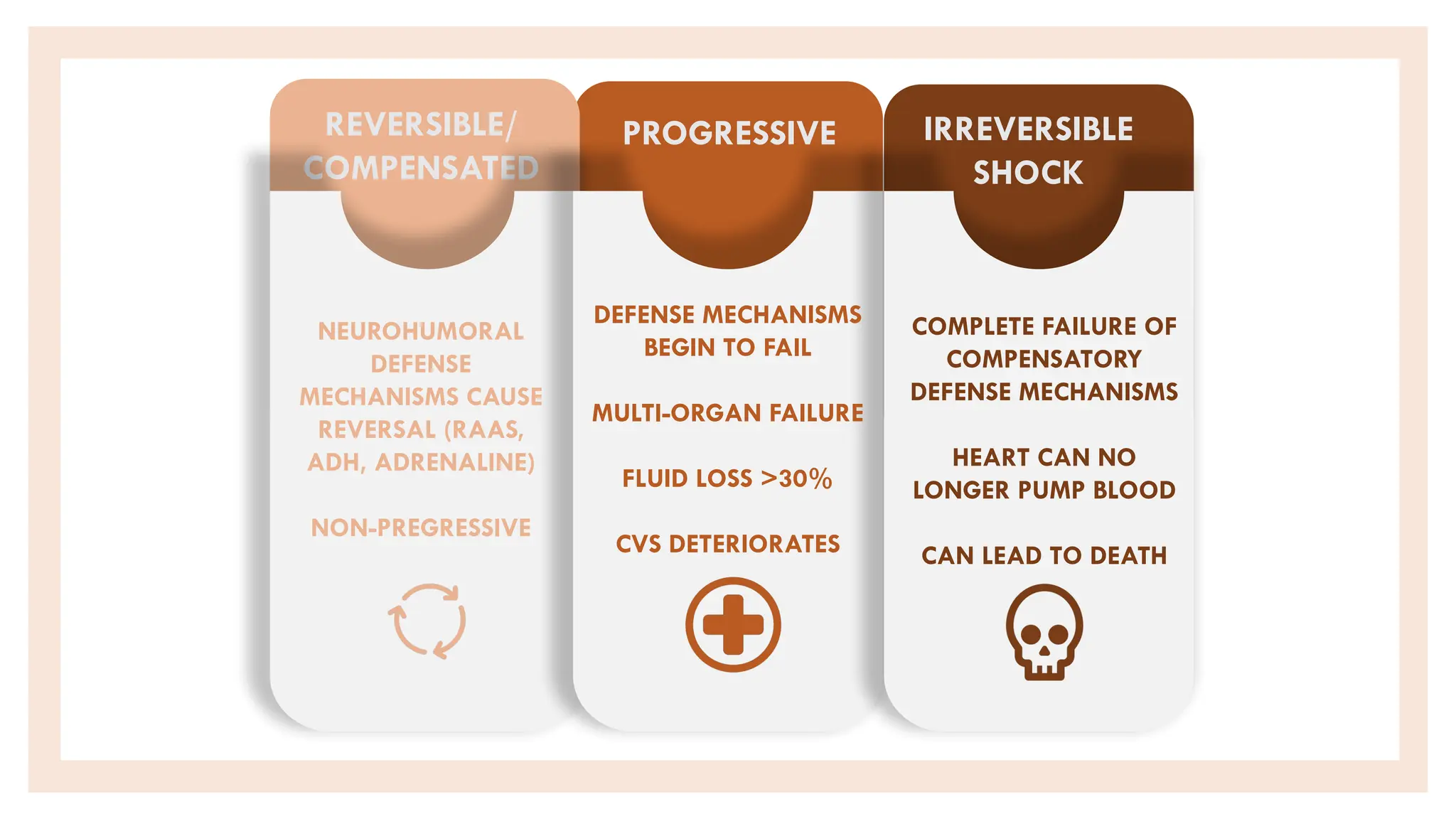 REVERSIBLE/ COMPENSATED

NEUROHUMORAL DEFENSE MECHANISMS CAUSE REVERSAL (RAAS, ADH, ADRENALINE)

NON-PREGRESSIVE

PROGRESSIVE

DEFENSE MECHANISMS BEGIN TO FAIL

MULTI-ORGAN FAILURE

FLUID LOSS >30%

CVS DETERIORATES

IRREVERSIBLE SHOCK

COMPLETE FAILURE OF COMPENSATORY DEFENSE MECHANISMS

HEART CAN NO LONGER PUMP BLOOD

CAN LEAD TO DEATH